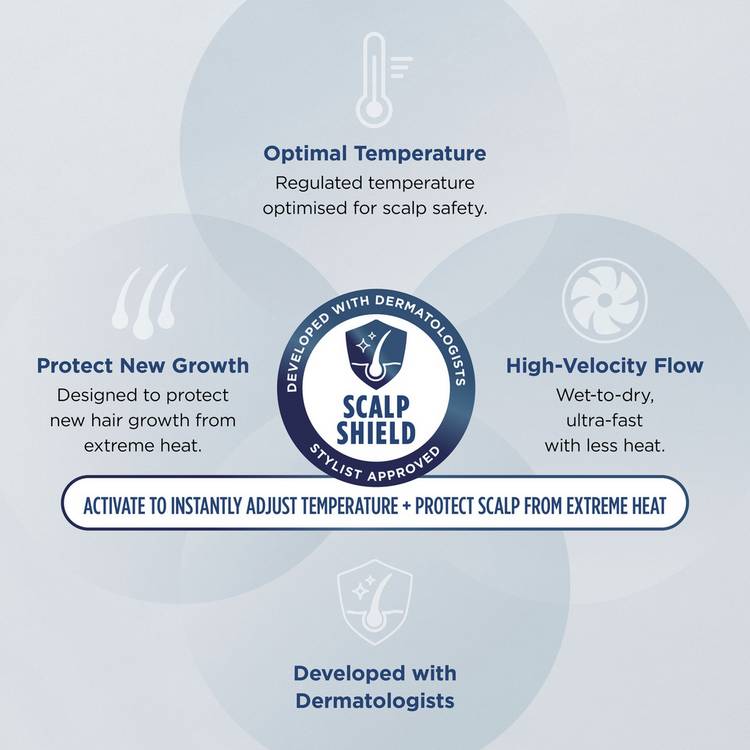 Optimal Temperature
Regulated temperature optimised for scalp safety.

Protect New Growth
Designed to protect new hair growth from extreme heat.

DEVELOPED WITH DERMATOLOGISTS
SCALP SHIELD
STYLIST APPROVED

High-Velocity Flow
Wet-to-dry, ultra-fast with less heat.

ACTIVATE TO INSTANTLY ADJUST TEMPERATURE + PROTECT SCALP FROM EXTREME HEAT

Developed with Dermatologists